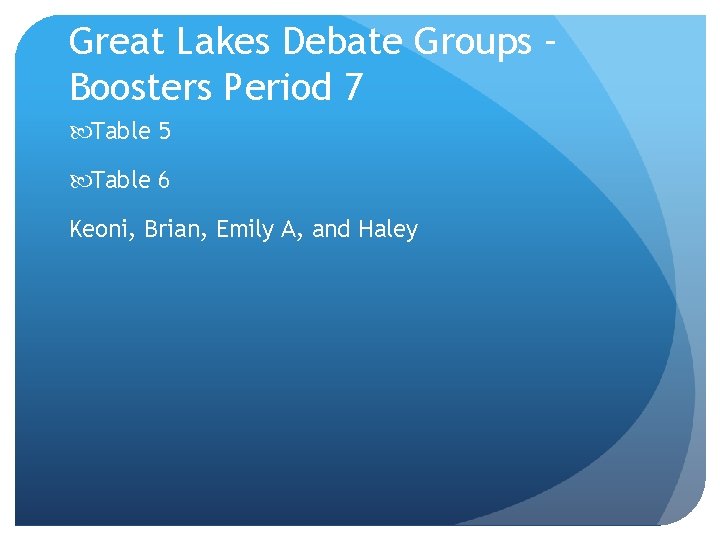 Great Lakes Debate Groups - Boosters Period 7

Table 5

Table 6

Keoni, Brian, Emily A, and Haley